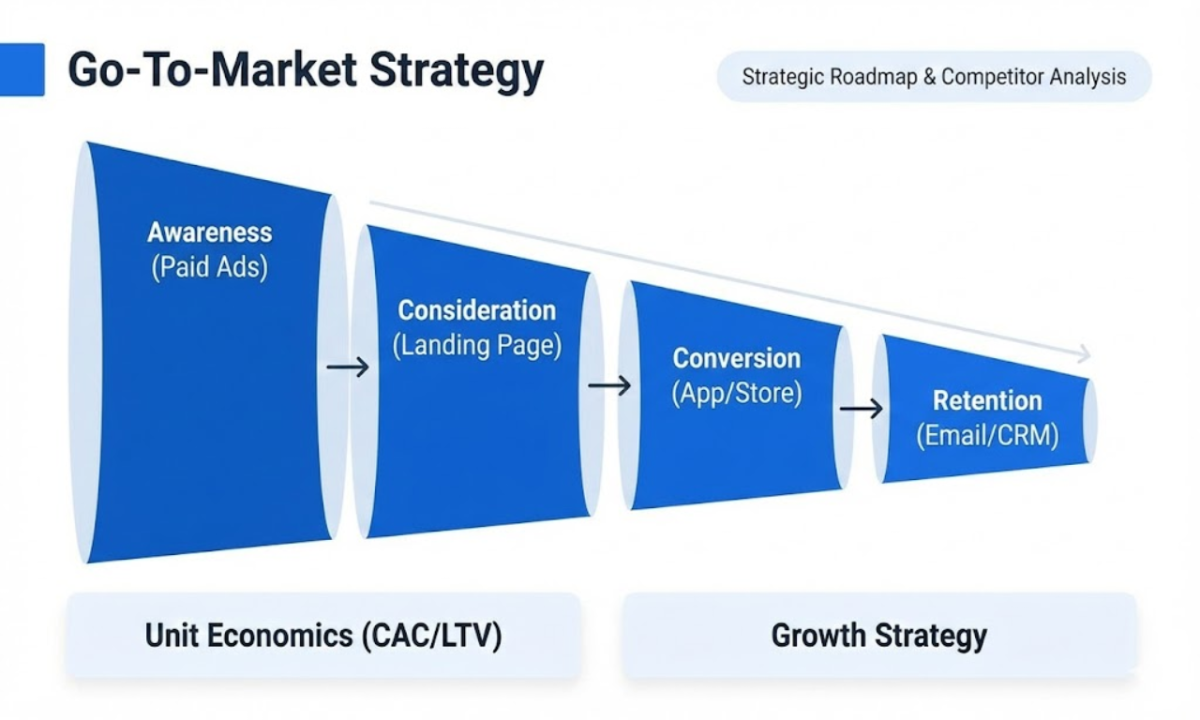 Go-To-Market Strategy

Strategic Roadmap & Competitor Analysis

Awareness
(Paid Ads)

Consideration
(Landing Page)

Conversion
(App/Store)

Retention
(Email/CRM)

Unit Economics (CAC/LTV)

Growth Strategy